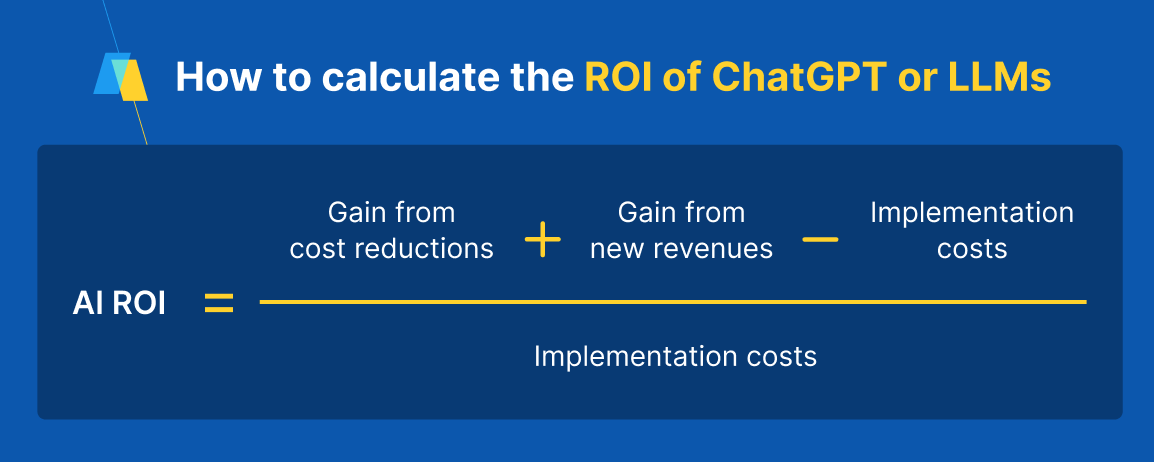 How to calculate the ROI of ChatGPT or LLMs

$\text{AI ROI} = \frac{\text{Gain from cost reductions} + \text{Gain from new revenues} - \text{Implementation costs}}{\text{Implementation costs}}$